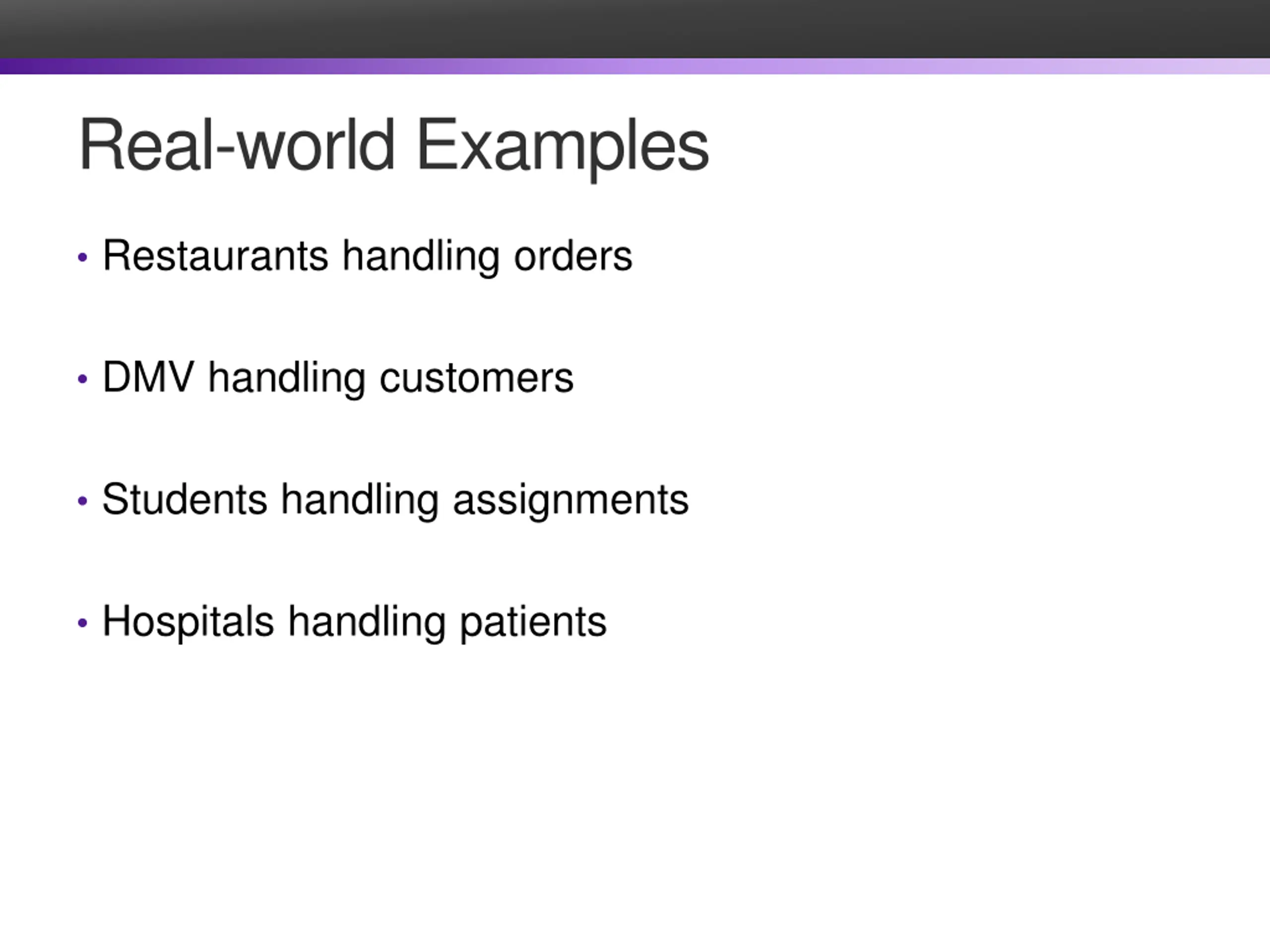 Real-world Examples

• Restaurants handling orders

• DMV handling customers

• Students handling assignments

• Hospitals handling patients